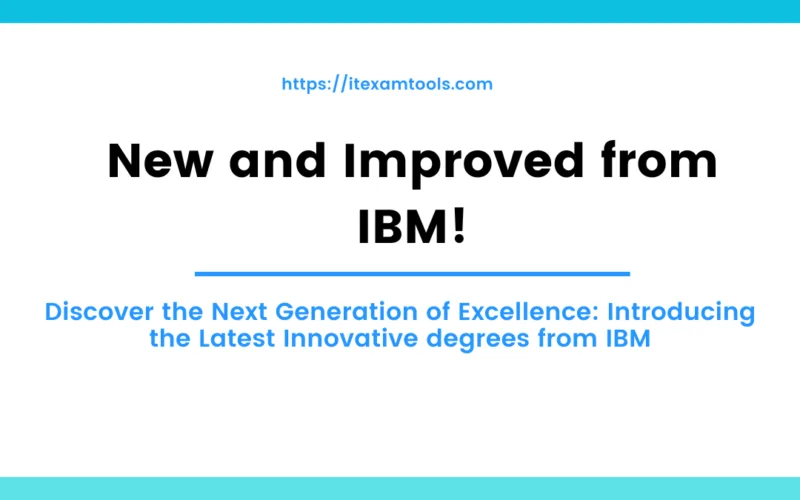 https://itexamtools.com

New and Improved from IBM!

Discover the Next Generation of Excellence: Introducing the Latest Innovative degrees from IBM